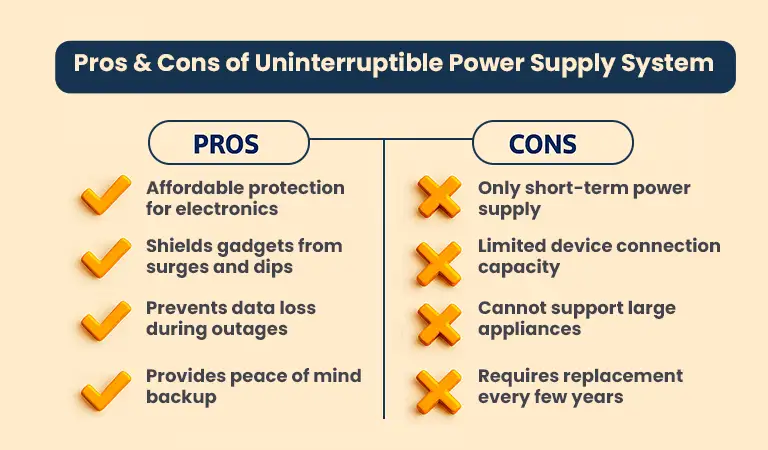 Pros & Cons of Uninterruptible Power Supply System

PROS

Affordable protection for electronics

Shields gadgets from surges and dips

Prevents data loss during outages

Provides peace of mind backup

CONS

Only short-term power supply

Limited device connection capacity

Cannot support large appliances

Requires replacement every few years